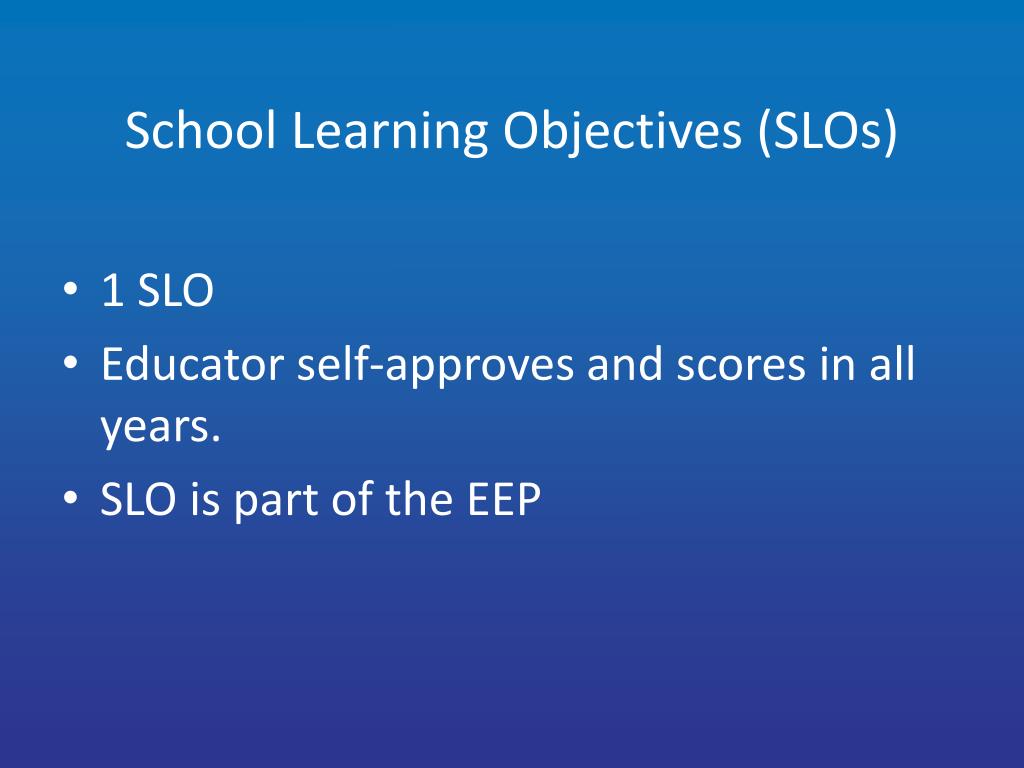 School Learning Objectives (SLOs)

• 1 SLO
• Educator self-approves and scores in all years.
• SLO is part of the EEP